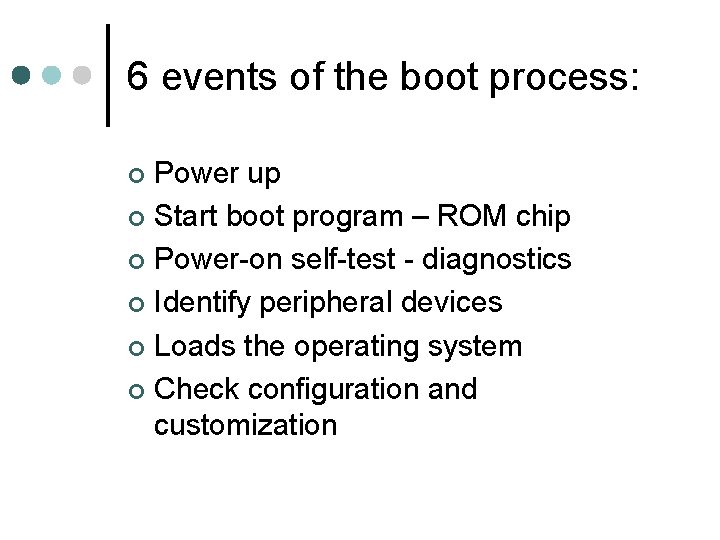 6 events of the boot process:

- Power up
- Start boot program – ROM chip
- Power-on self-test - diagnostics
- Identify peripheral devices
- Loads the operating system
- Check configuration and customization